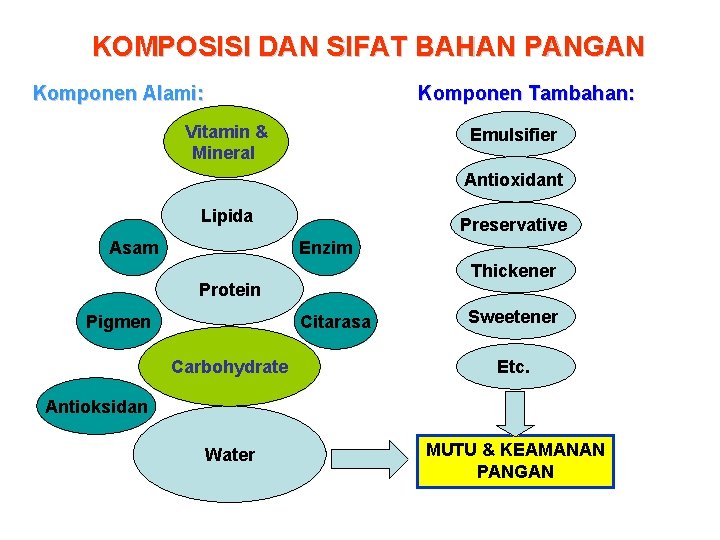 KOMPOSISI DAN SIFAT BAHAN PANGAN

Komponen Alami:

Vitamin & Mineral

Lipida

Asam

Enzim

Protein

Pigmen

Citarasa

Carbohydrate

Antioksidan

Water

Komponen Tambahan:

Emulsifier

Antioxidant

Preservative

Thickener

Sweetener

Etc.

MUTU & KEAMANAN PANGAN